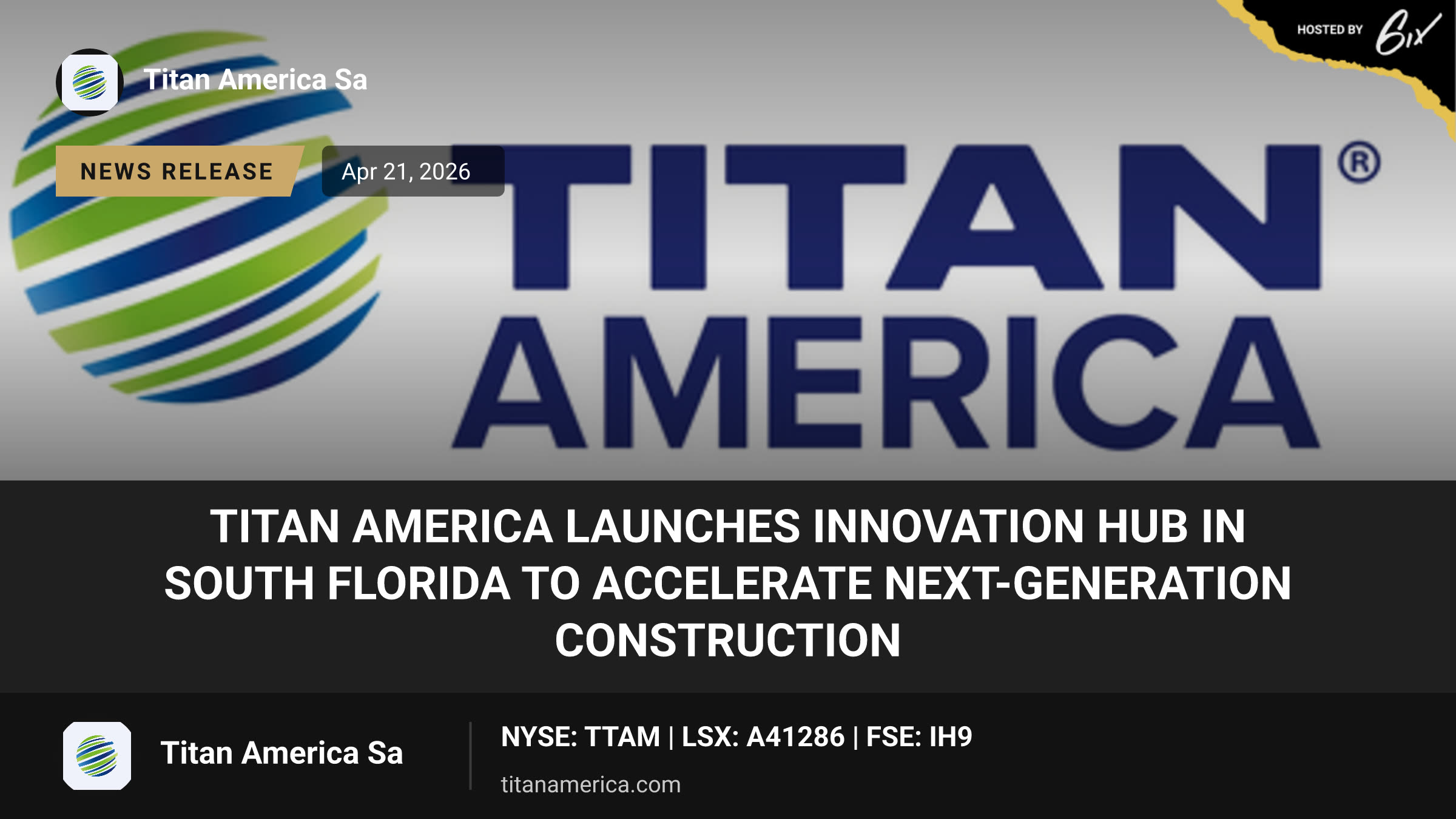 HOSTED BY 6ix

Titan America Sa

NEWS RELEASE

Apr 21, 2026

TITAN® AMERICA

TITAN AMERICA LAUNCHES INNOVATION HUB IN SOUTH FLORIDA TO ACCELERATE NEXT-GENERATION CONSTRUCTION

Titan America Sa

NYSE: TTAM | LSX: A41286 | FSE: IH9

titanamerica.com